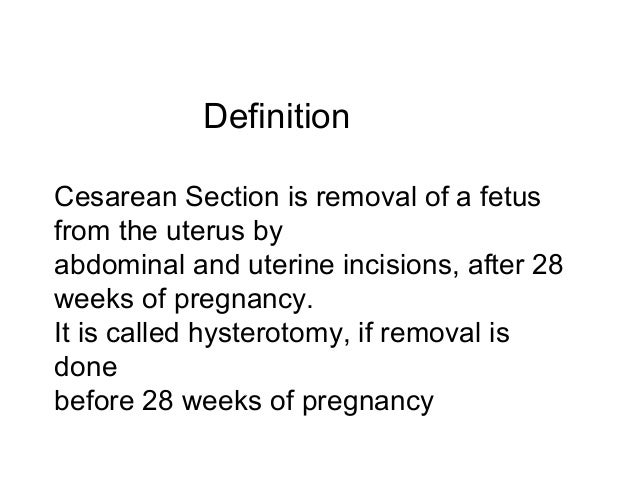 Definition

Cesarean Section is removal of a fetus from the uterus by abdominal and uterine incisions, after 28 weeks of pregnancy.
It is called hysterotomy, if removal is done before 28 weeks of pregnancy